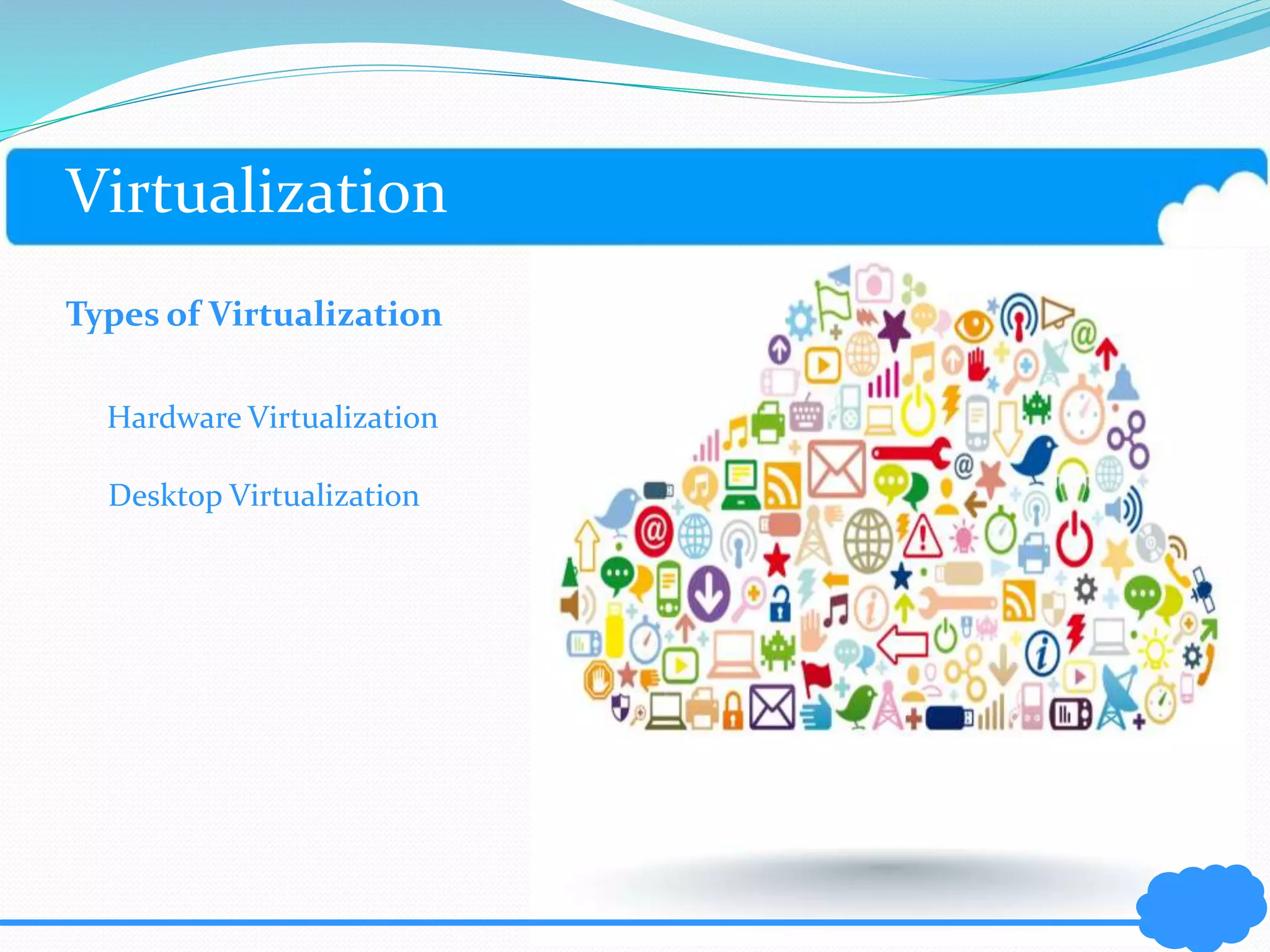 Virtualization

Types of Virtualization

Hardware Virtualization

Desktop Virtualization